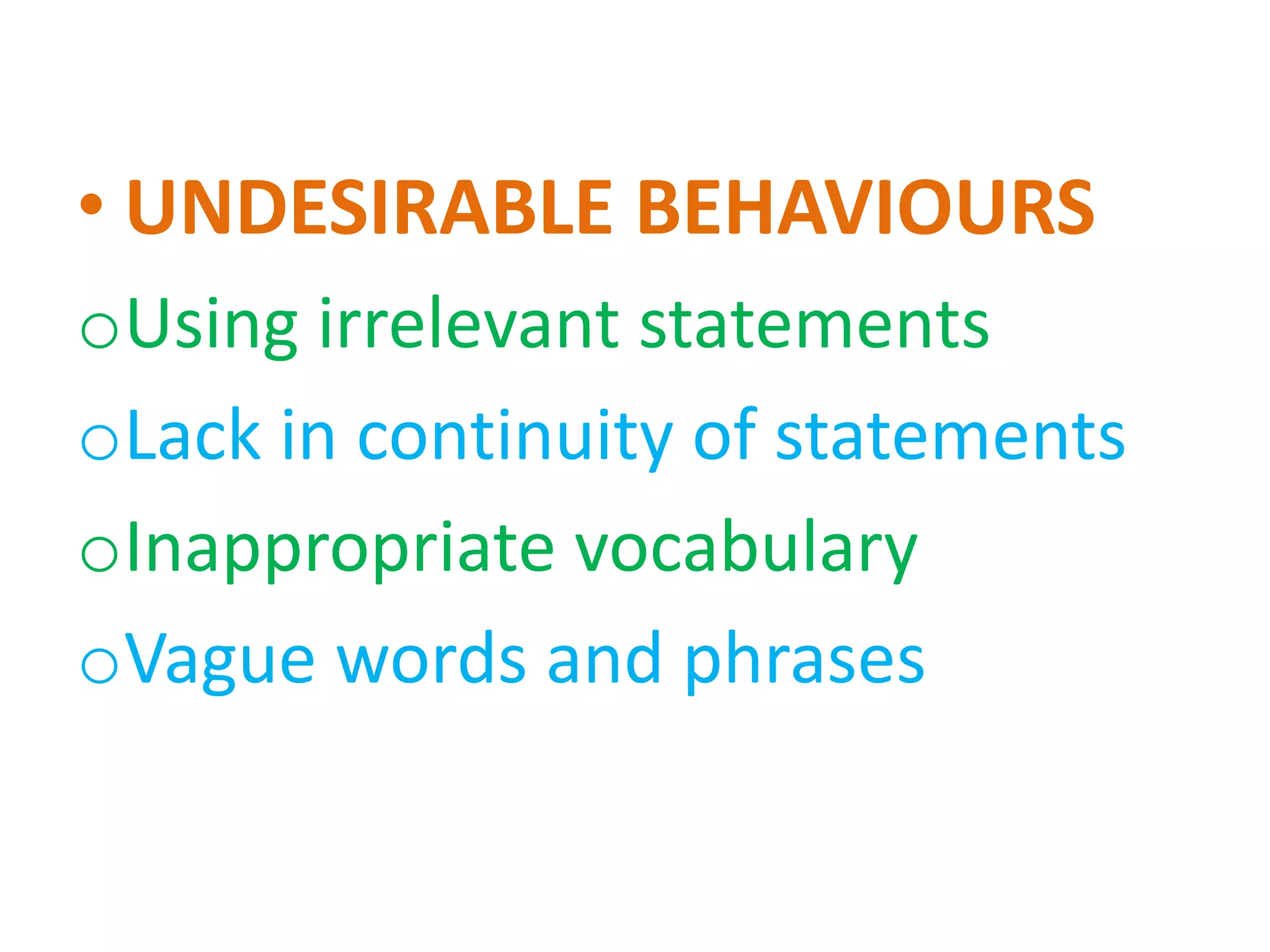 • UNDESIRABLE BEHAVIOURS

o Using irrelevant statements

o Lack in continuity of statements

o Inappropriate vocabulary

o Vague words and phrases